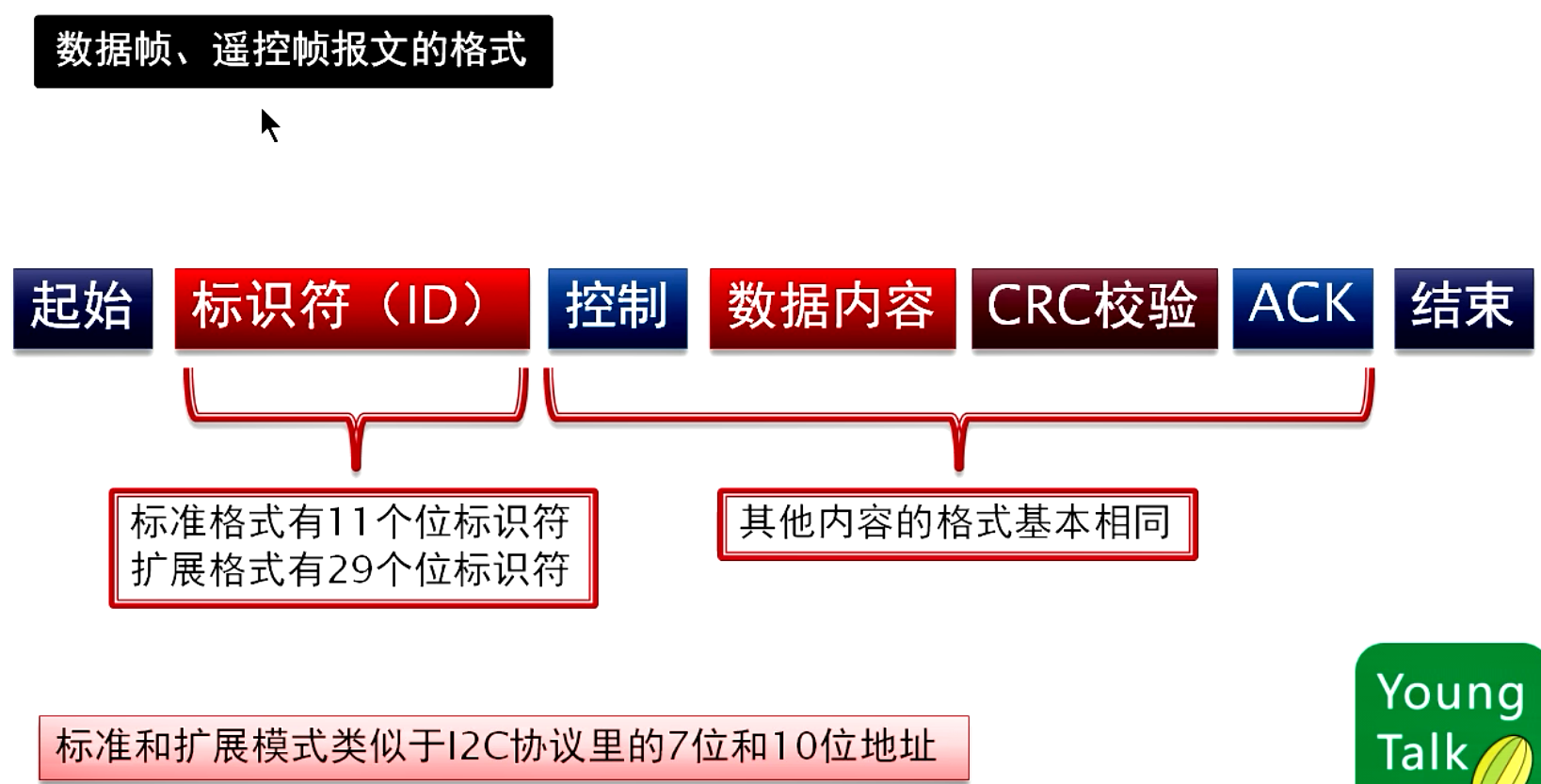 数据帧、遥控帧报文的格式

起始 标识符（ID） 控制 数据内容 CRC校验 ACK 结束

标准格式有11个位标识符
扩展格式有29个位标识符

其他内容的格式基本相同

标准和扩展模式类似于I2C协议里的7位和10位地址

Young Talk